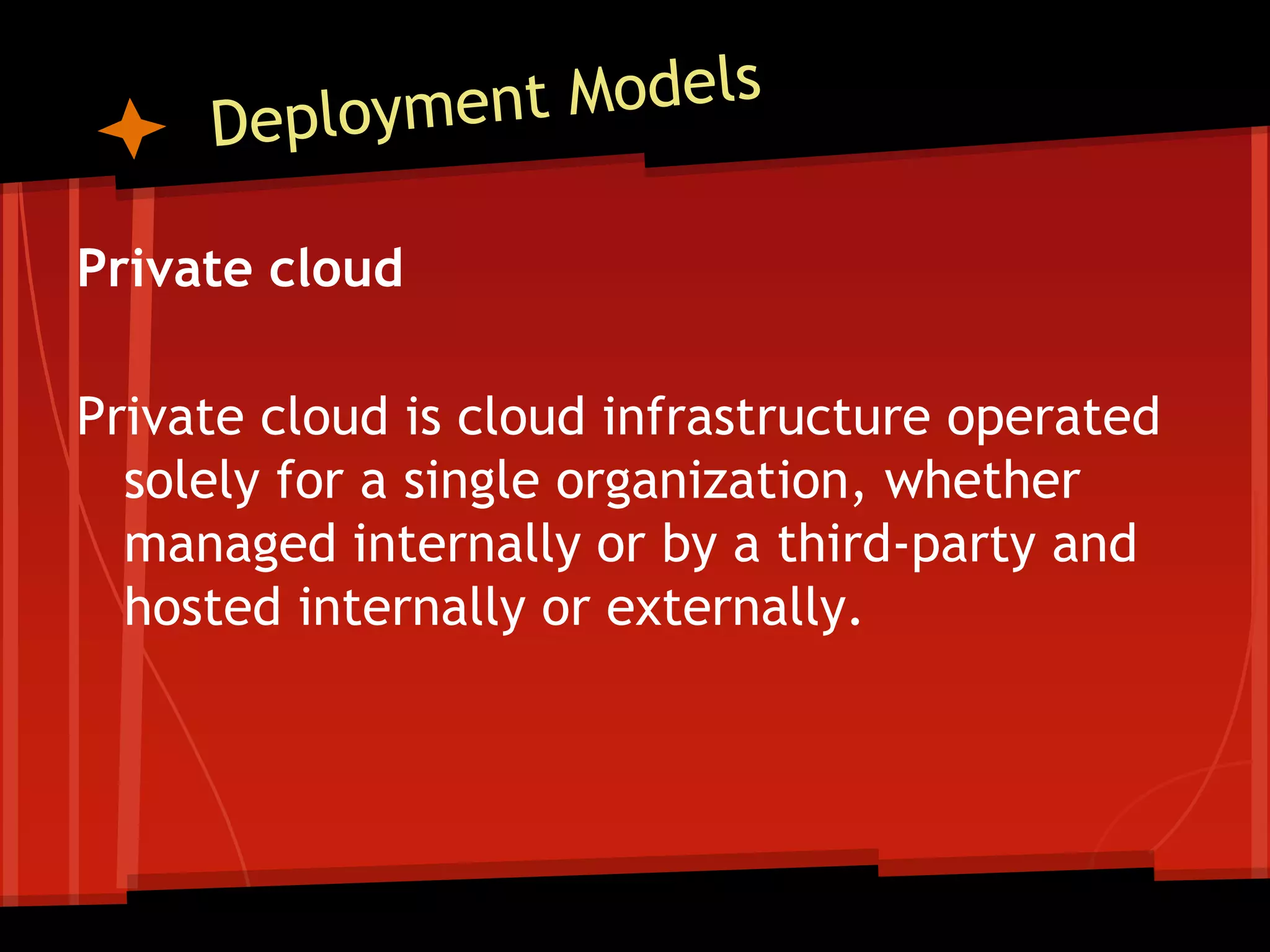 Deployment Models

Private cloud

Private cloud is cloud infrastructure operated solely for a single organization, whether managed internally or by a third-party and hosted internally or externally.